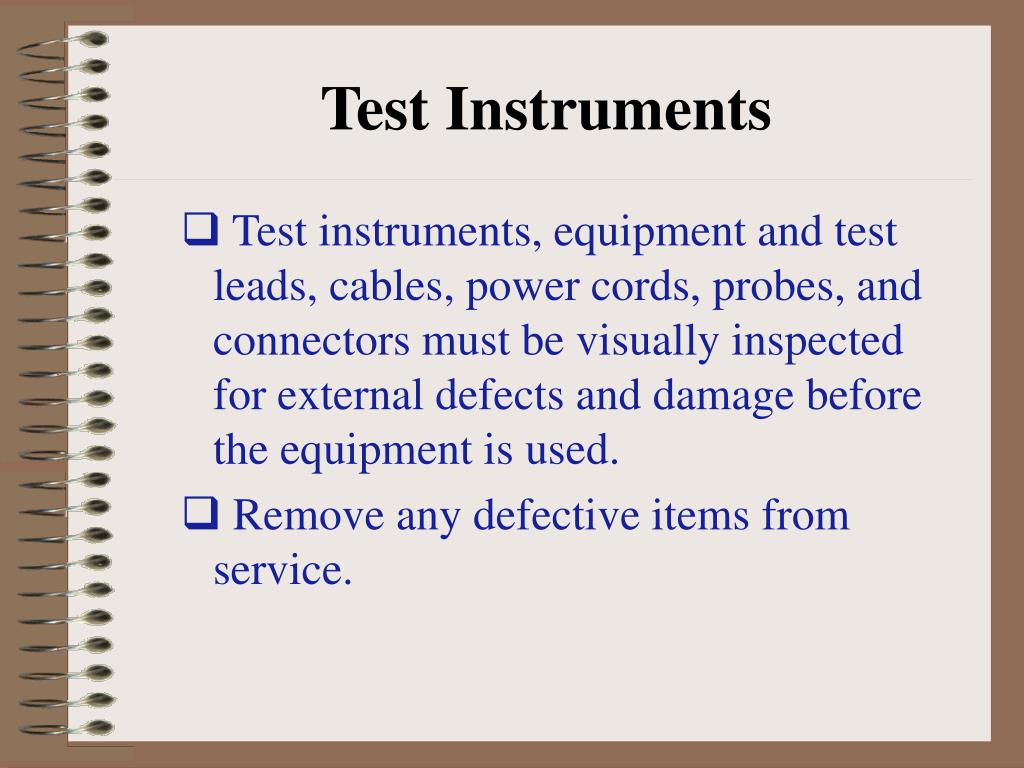 Test Instruments

❑ Test instruments, equipment and test leads, cables, power cords, probes, and connectors must be visually inspected for external defects and damage before the equipment is used.

❑ Remove any defective items from service.